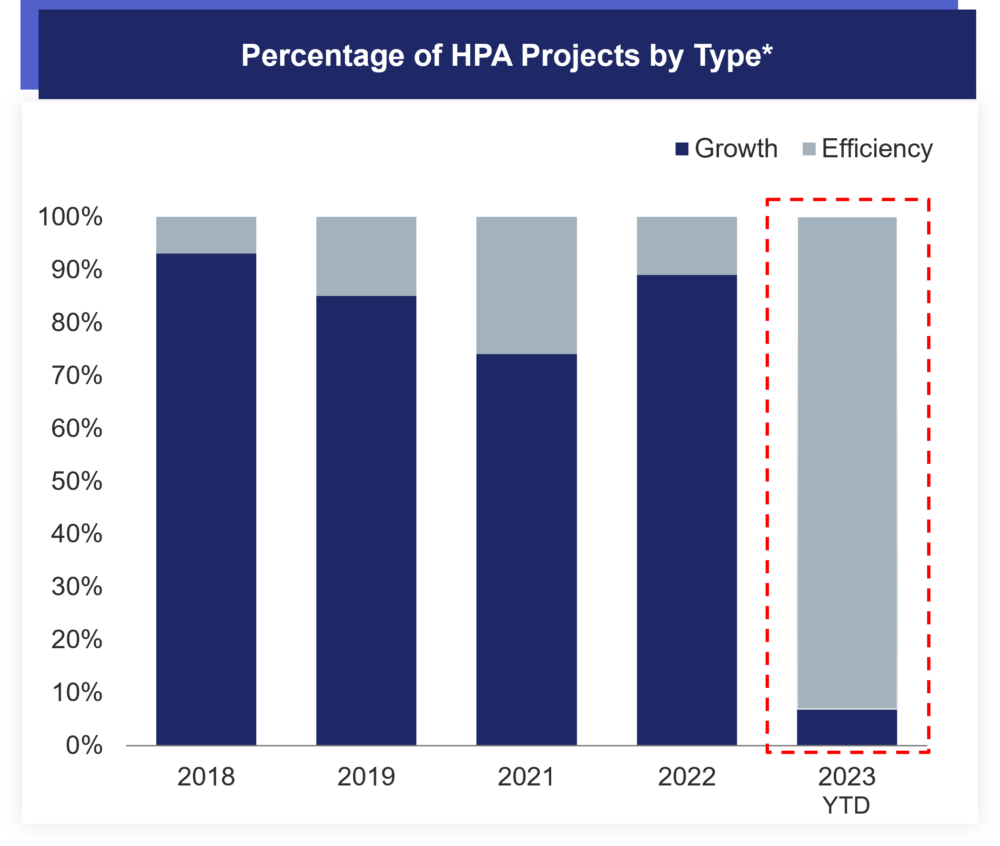 Percentage of HPA Projects by Type*

Growth Efficiency

100%
90%
80%
70%
60%
50%
40%
30%
20%
10%
0%

2018 2019 2021 2022 2023 YTD